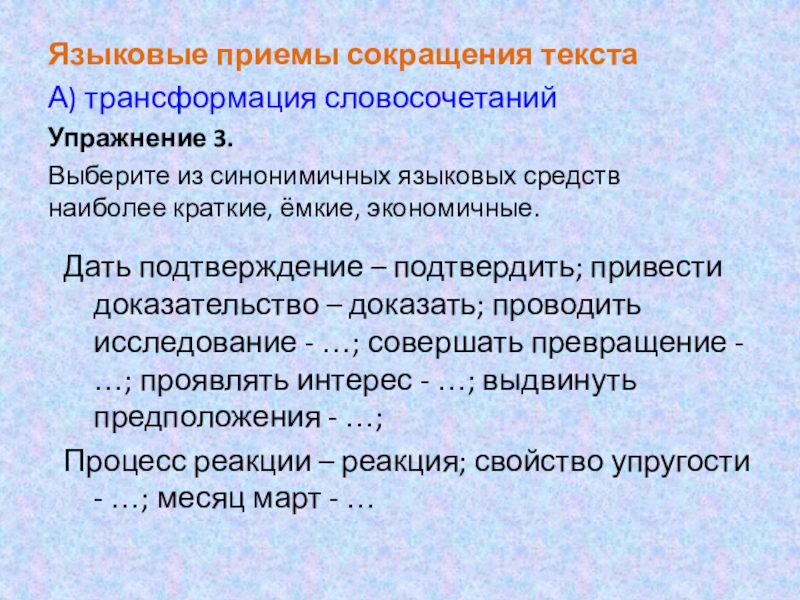 Языковые приемы сокращения текста

А) трансформация словосочетаний

Упражнение 3.

Выберите из синонимичных языковых средств наиболее краткие, ёмкие, экономичные.

Дать подтверждение – подтвердить; привести доказательство – доказать; проводить исследование - …; совершать превращение - …; проявлять интерес - …; выдвинуть предположения - …;

Процесс реакции – реакция; свойство упругости - …; месяц март - …